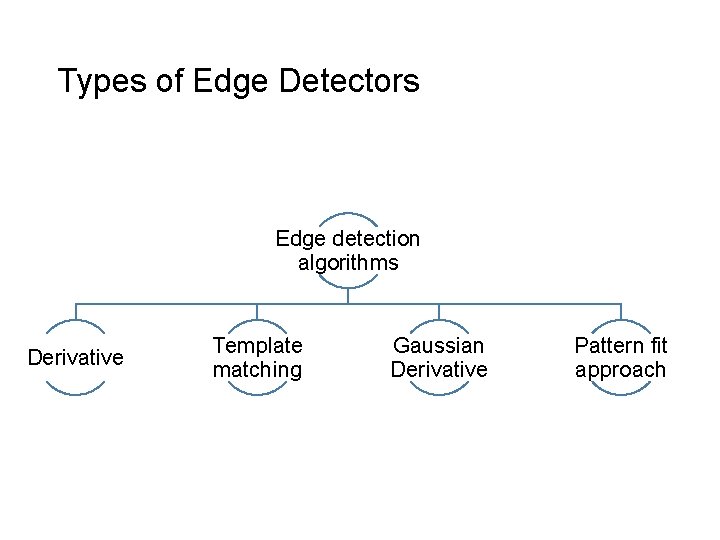 Types of Edge Detectors

Edge detection algorithms

Derivative

Template matching

Gaussian Derivative

Pattern fit approach